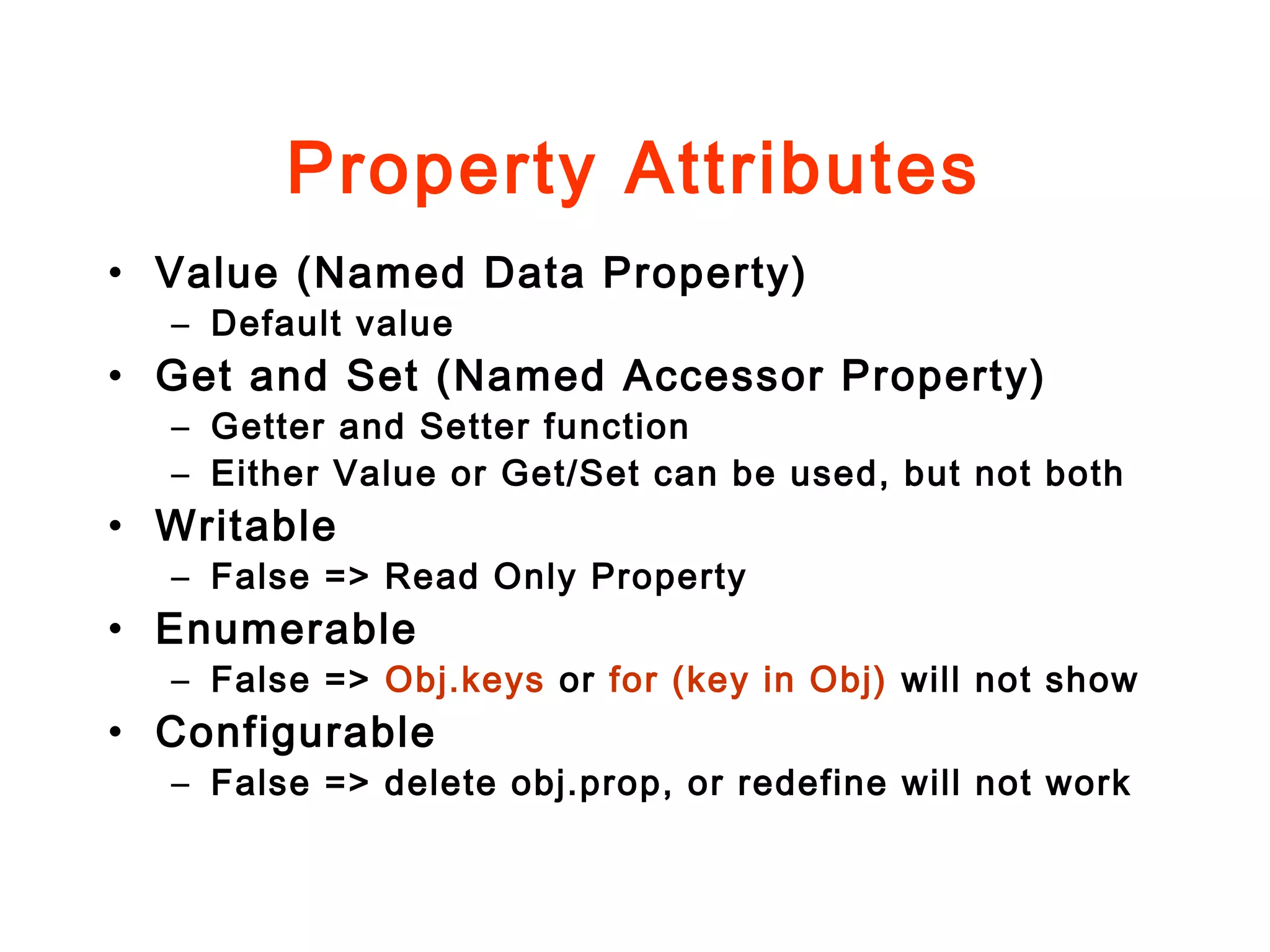 Property Attributes

• Value (Named Data Property)
  – Default value
• Get and Set (Named Accessor Property)
  – Getter and Setter function
  – Either Value or Get/Set can be used, but not both
• Writable
  – False => Read Only Property
• Enumerable
  – False => Obj.keys or for (key in Obj) will not show
• Configurable
  – False => delete obj.prop, or redefine will not work